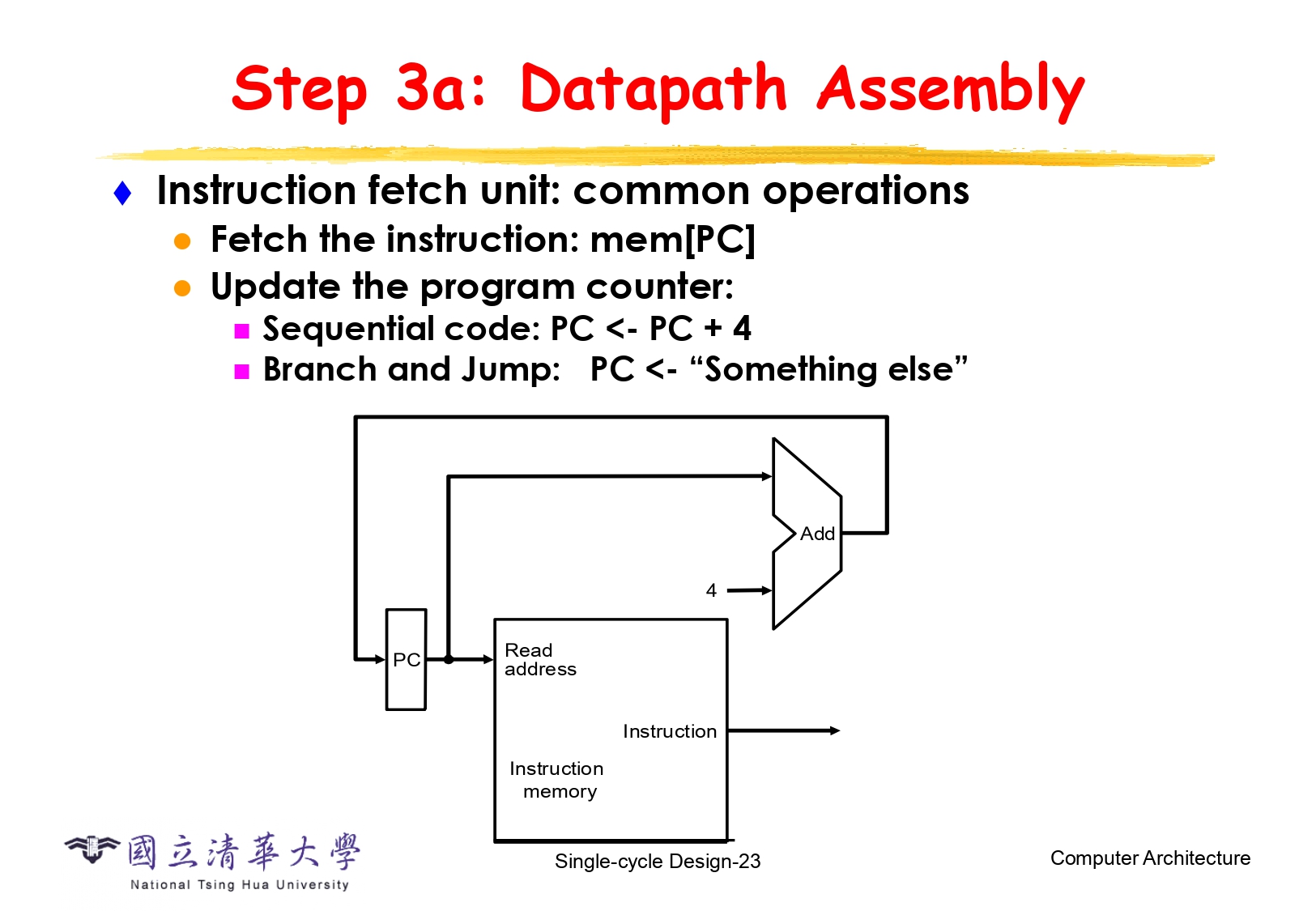 Step 3a: Datapath Assembly

Instruction fetch unit: common operations

Fetch the instruction: mem[PC]

Update the program counter:

Sequential code: PC <- PC + 4

Branch and Jump: PC <- “Something else”

Add

4

PC

Read address

Instruction

Instruction memory

國立清華大學
National Tsing Hua University

Single-cycle Design-23

Computer Architecture